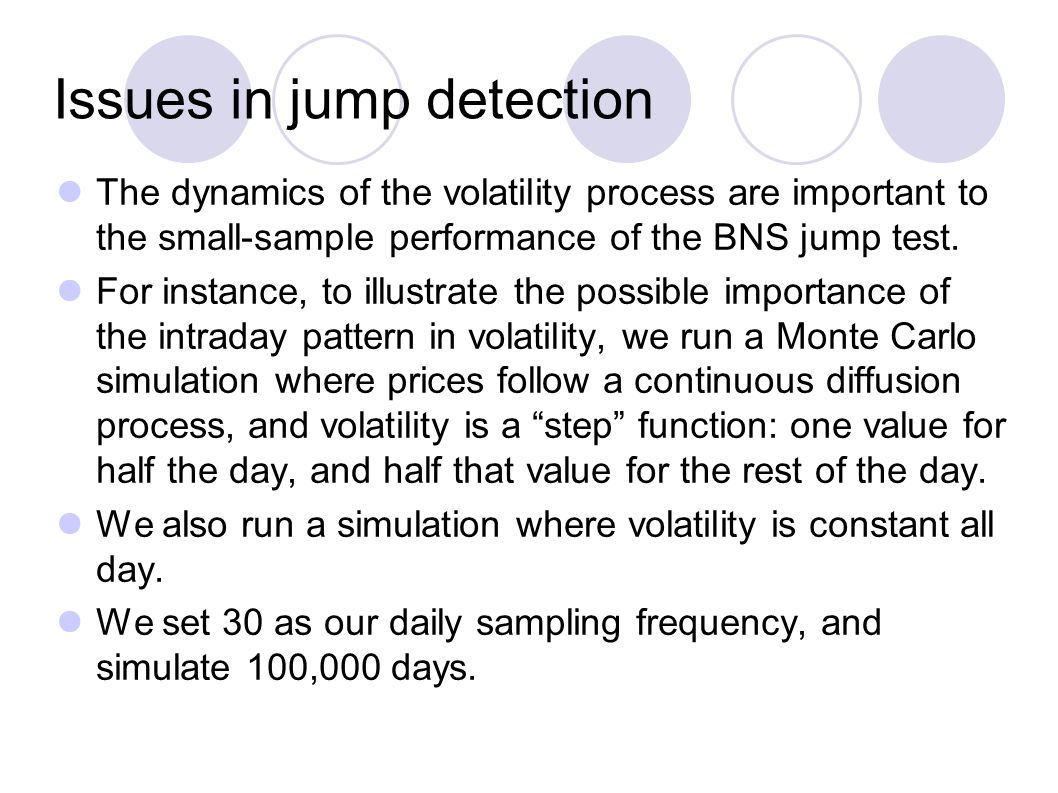 Issues in jump detection

The dynamics of the volatility process are important to the small-sample performance of the BNS jump test.

For instance, to illustrate the possible importance of the intraday pattern in volatility, we run a Monte Carlo simulation where prices follow a continuous diffusion process, and volatility is a “step” function: one value for half the day, and half that value for the rest of the day.

We also run a simulation where volatility is constant all day.

We set 30 as our daily sampling frequency, and simulate 100,000 days.